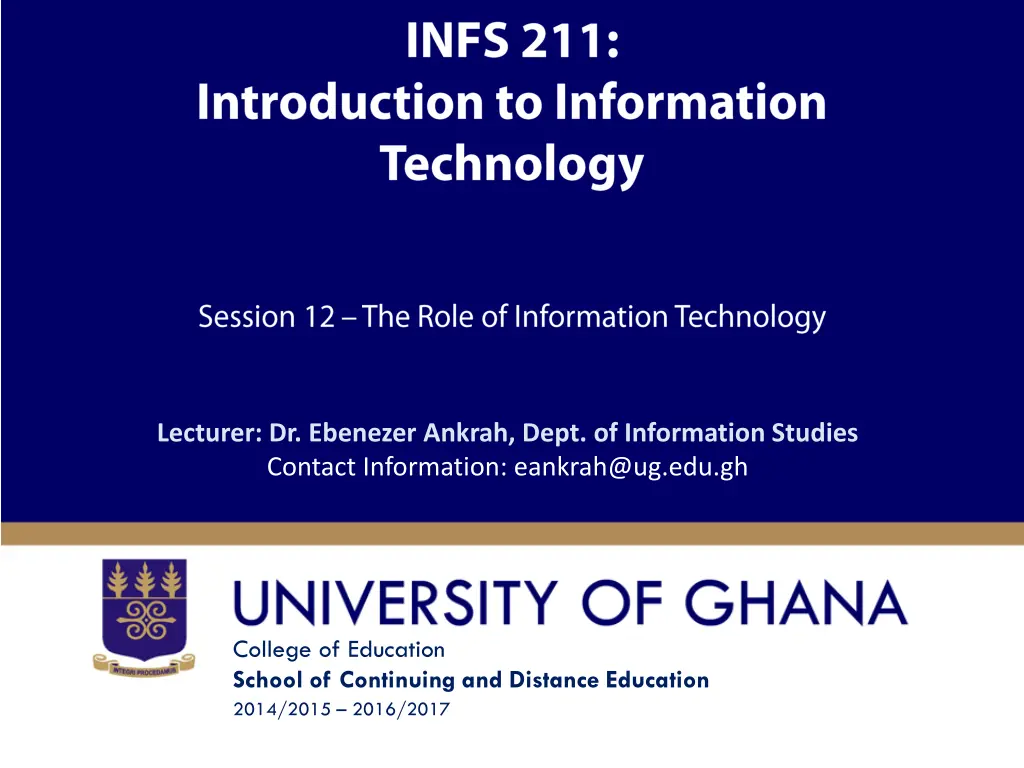 INFS 211:
Introduction to Information Technology

Session 12 – The Role of Information Technology

Lecturer: Dr. Ebenezer Ankrah, Dept. of Information Studies
Contact Information: eankrah@ug.edu.gh

INTEGRI PROCEDAMUS

UNIVERSITY OF GHANA

College of Education
School of Continuing and Distance Education
2014/2015 – 2016/2017